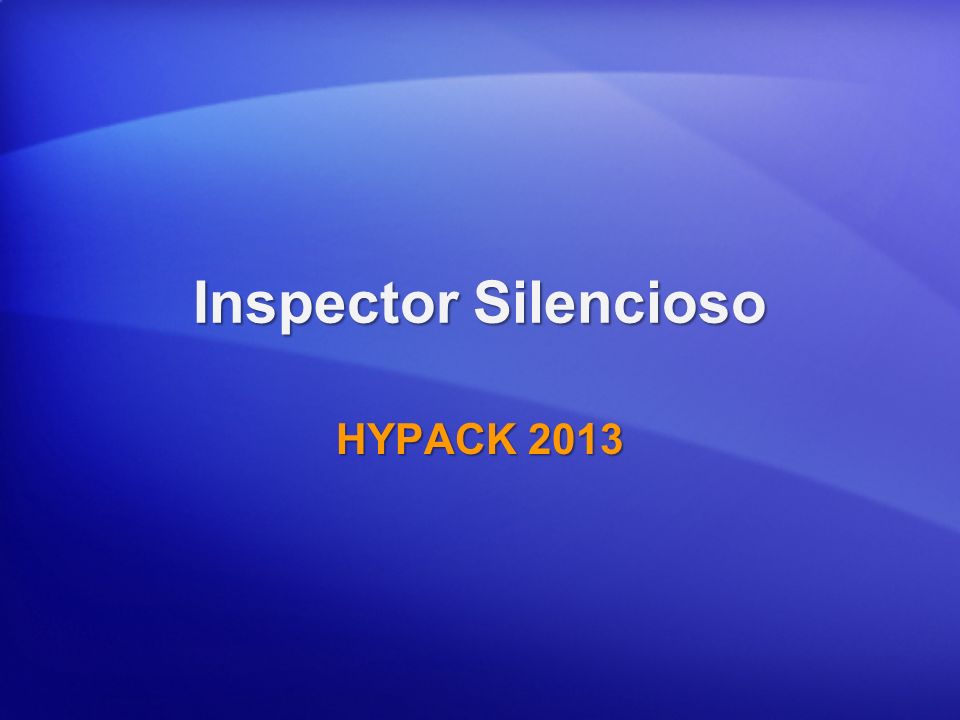 Inspector Silencioso

HYPACK 2013